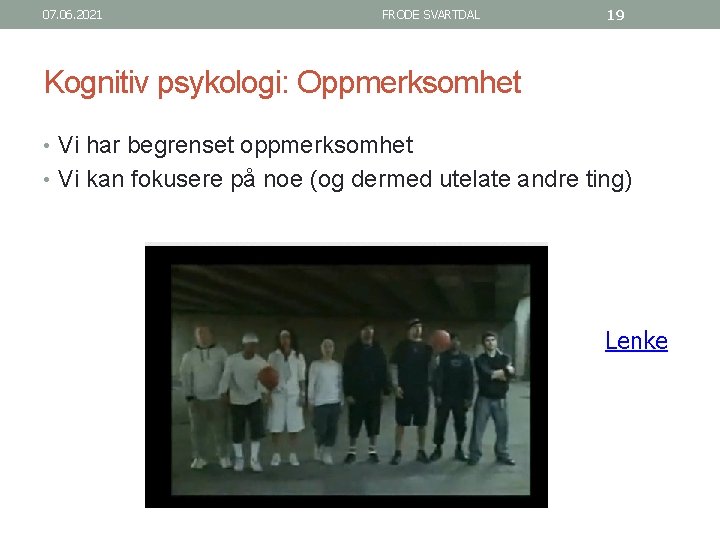 07.06.2021 FRODE SVARTDAL 19

Kognitiv psykologi: Oppmerksomhet

• Vi har begrenset oppmerksomhet
• Vi kan fokusere på noe (og dermed utelate andre ting)

Lenke